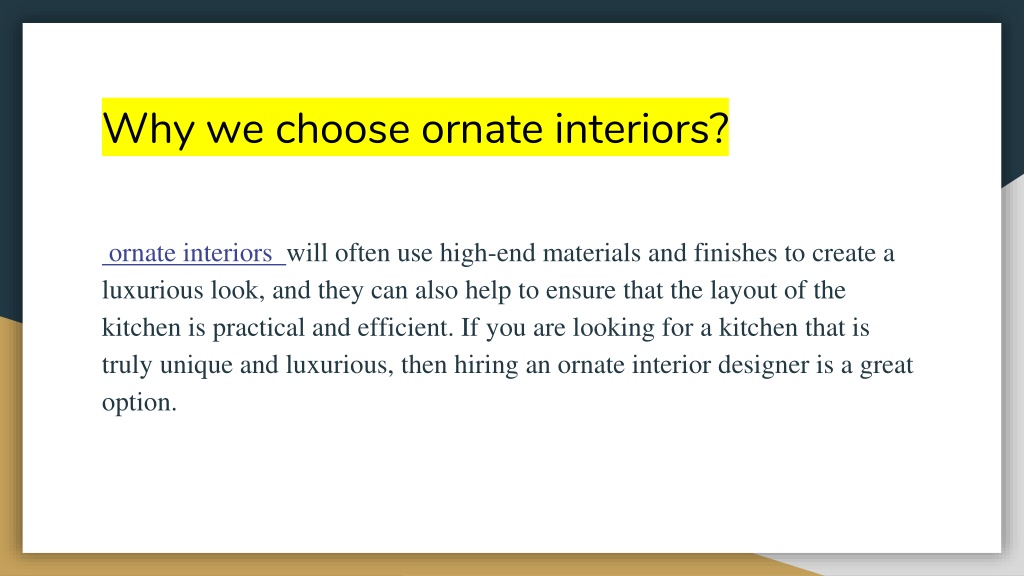 Why we choose ornate interiors?

ornate interiors will often use high-end materials and finishes to create a luxurious look, and they can also help to ensure that the layout of the kitchen is practical and efficient. If you are looking for a kitchen that is truly unique and luxurious, then hiring an ornate interior designer is a great option.